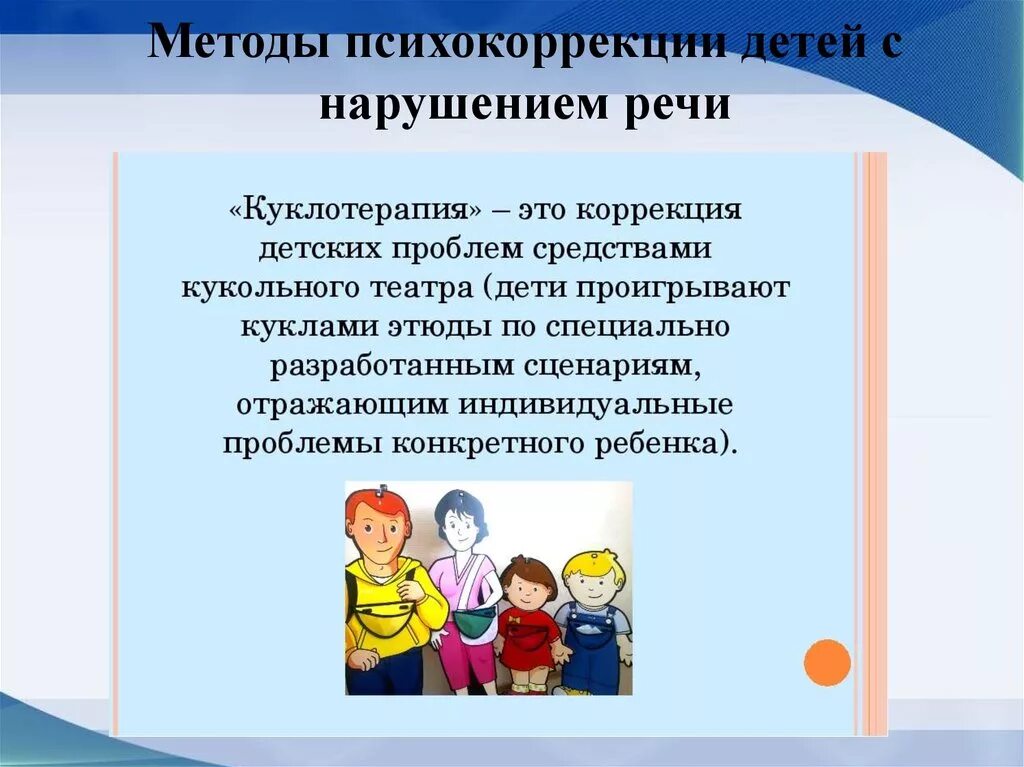 Методы психокоррекции детей с нарушением речи

«Куклотерапия» – это коррекция детских проблем средствами кукольного театра (дети проигрывают куклами этюды по специально разработанным сценариям, отражающим индивидуальные проблемы конкретного ребенка).